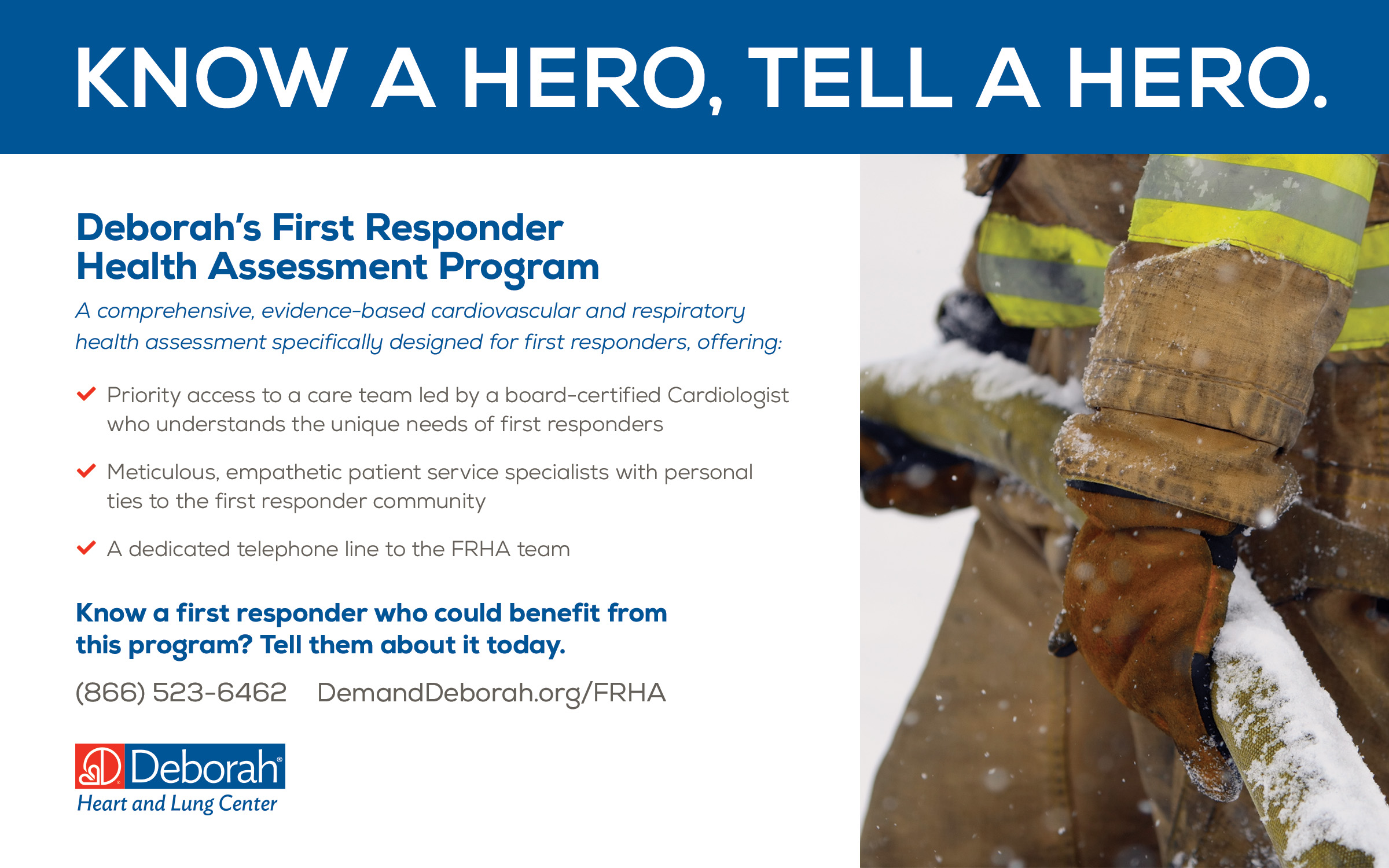 KNOW A HERO, TELL A HERO.

Deborah's First Responder Health Assessment Program

A comprehensive, evidence-based cardiovascular and respiratory health assessment specifically designed for first responders, offering:

Priority access to a care team led by a board-certified Cardiologist who understands the unique needs of first responders

Meticulous, empathetic patient service specialists with personal ties to the first responder community

A dedicated telephone line to the FRHA team

Know a first responder who could benefit from this program? Tell them about it today.

(866) 523-6462 DemandDeborah.org/FRHA

Deborah®
Heart and Lung Center